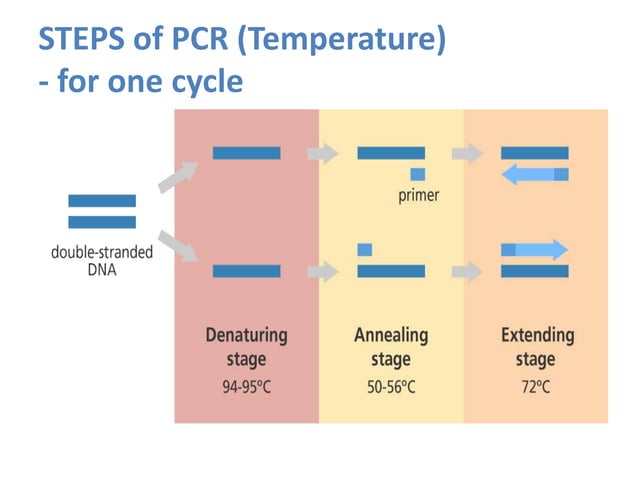 STEPS of PCR (Temperature)
- for one cycle

double-stranded DNA

primer

Denaturing stage
94-95ºC

Annealing stage
50-56ºC

Extending stage
72ºC